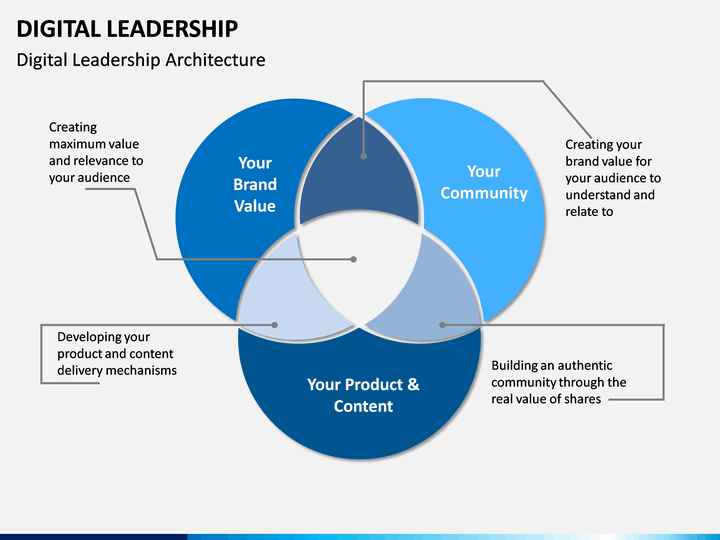 DIGITAL LEADERSHIP

Digital Leadership Architecture

Creating maximum value and relevance to your audience

Your Brand Value

Your Community

Creating your brand value for your audience to understand and relate to

Developing your product and content delivery mechanisms

Your Product & Content

Building an authentic community through the real value of shares